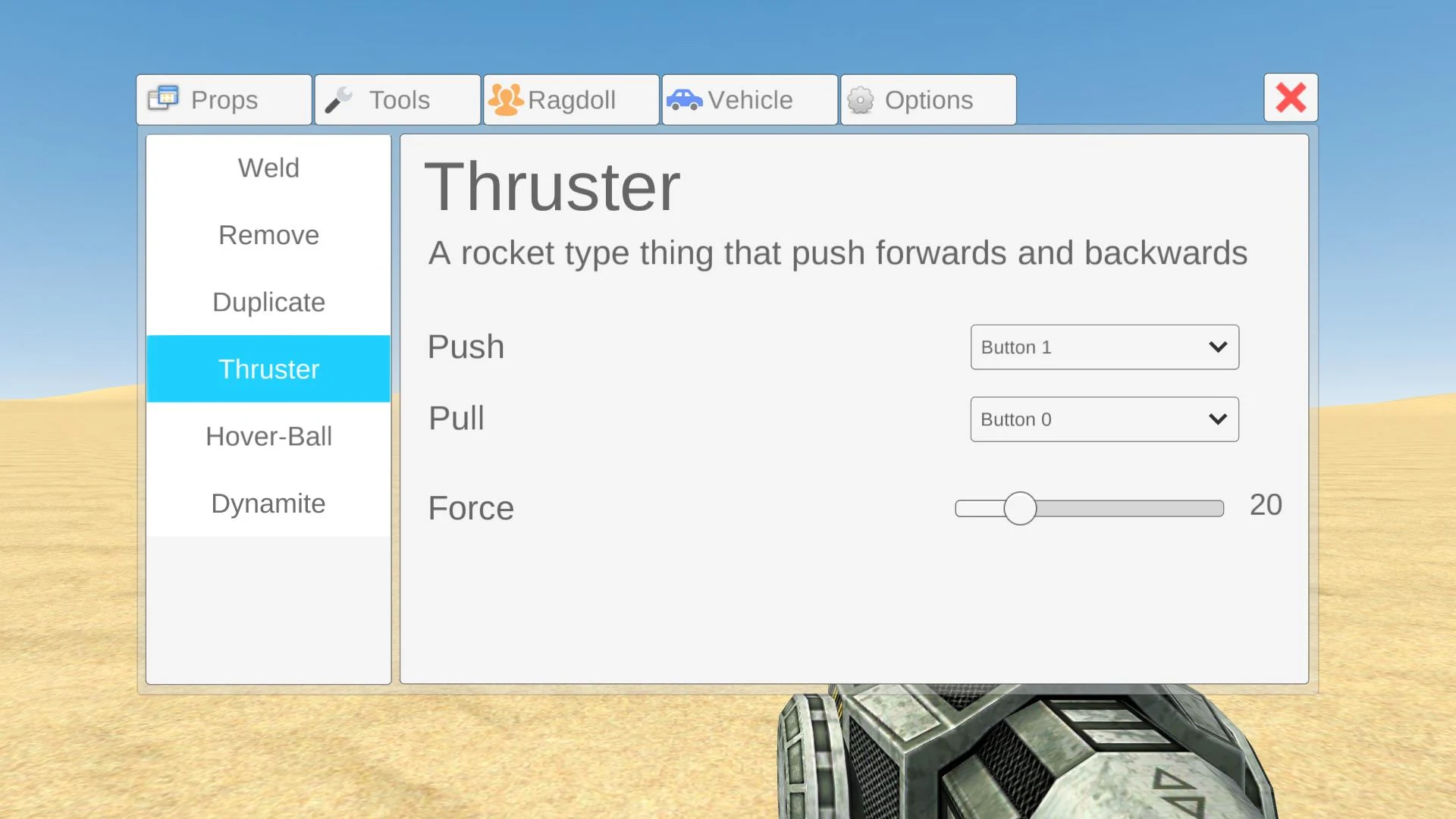 Props Tools Ragdoll Vehicle Options

Weld
Remove
Duplicate
Thruster
Hover-Ball
Dynamite

Thruster

A rocket type thing that push forwards and backwards

Push Button 1

Pull Button 0

Force 20